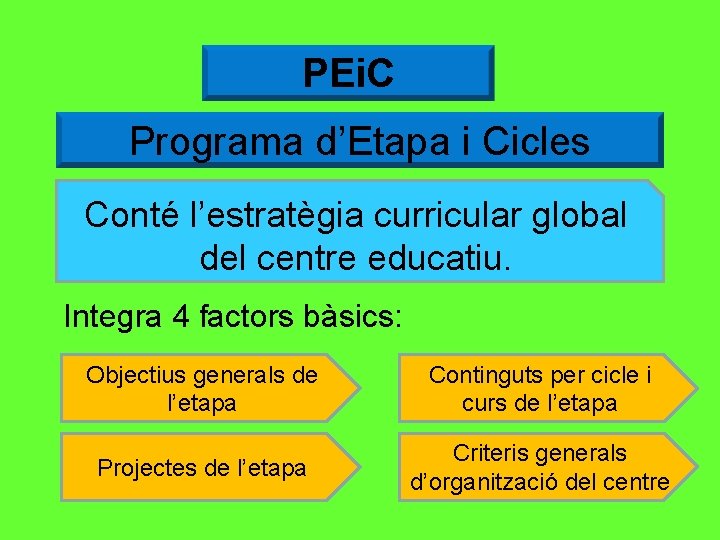 PEiC

Programa d’Etapa i Cicles

Conté l’estratègia curricular global del centre educatiu.

Integra 4 factors bàsics:

Objectius generals de l’etapa

Continguts per cicle i curs de l’etapa

Projectes de l’etapa

Criteris generals d’organització del centre